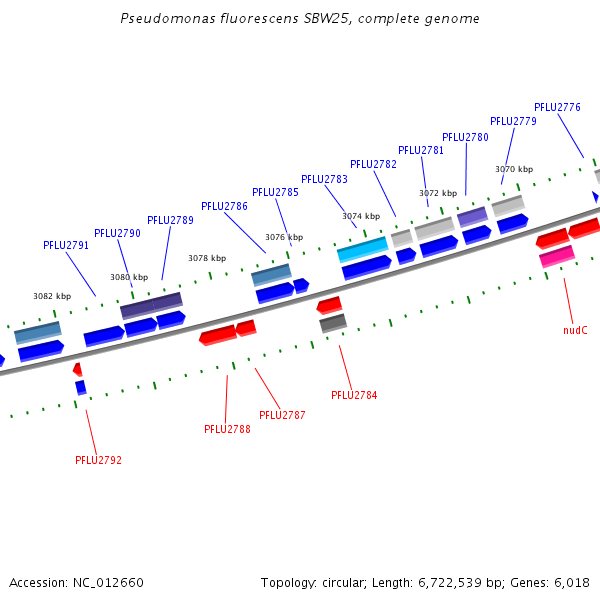 Pseudomonas fluorescens SBW25, complete genome

PFLU2776
PFLU2779
PFLU2780
PFLU2781
PFLU2782
PFLU2783
PFLU2785
PFLU2786
PFLU2789
PFLU2790
PFLU2791

3070 kbp
3072 kbp
3074 kbp
3076 kbp
3078 kbp
3080 kbp
3082 kbp

nudC
PFLU2784
PFLU2787
PFLU2788
PFLU2792

Accession: NC_012660
Topology: circular; Length: 6,722,539 bp; Genes: 6,018